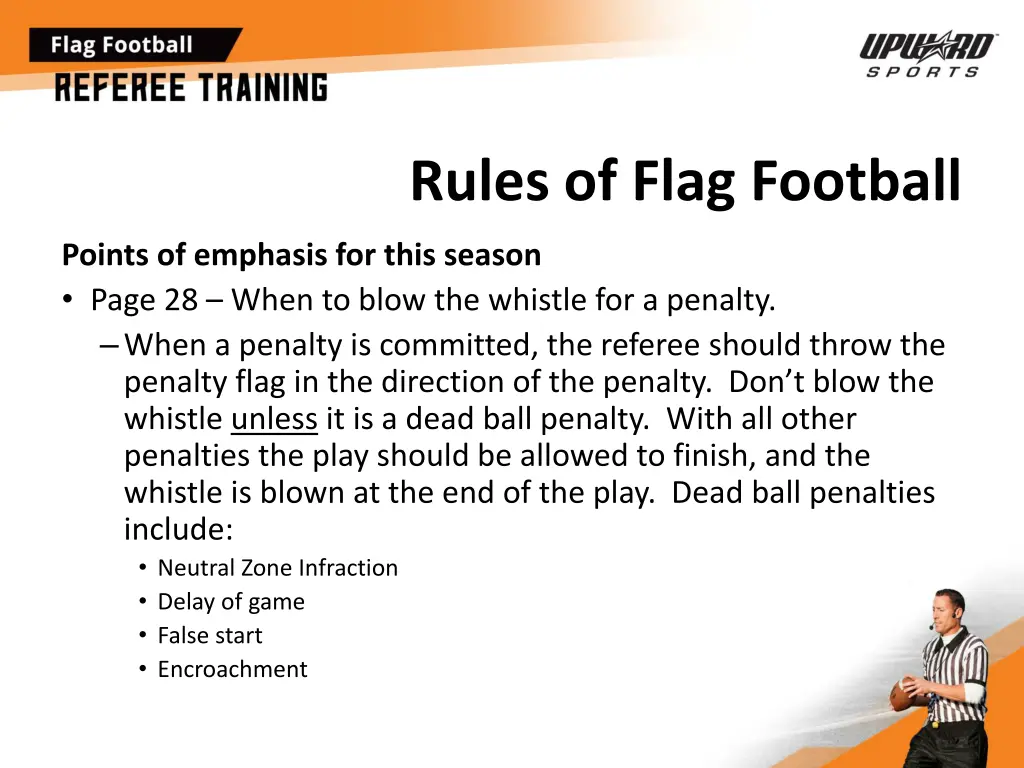 Flag Football
REFEREE TRAINING

UPWARD SPORTS

Rules of Flag Football

Points of emphasis for this season

• Page 28 – When to blow the whistle for a penalty.
  – When a penalty is committed, the referee should throw the penalty flag in the direction of the penalty. Don't blow the whistle unless it is a dead ball penalty. With all other penalties the play should be allowed to finish, and the whistle is blown at the end of the play. Dead ball penalties include:
    • Neutral Zone Infraction
    • Delay of game
    • False start
    • Encroachment